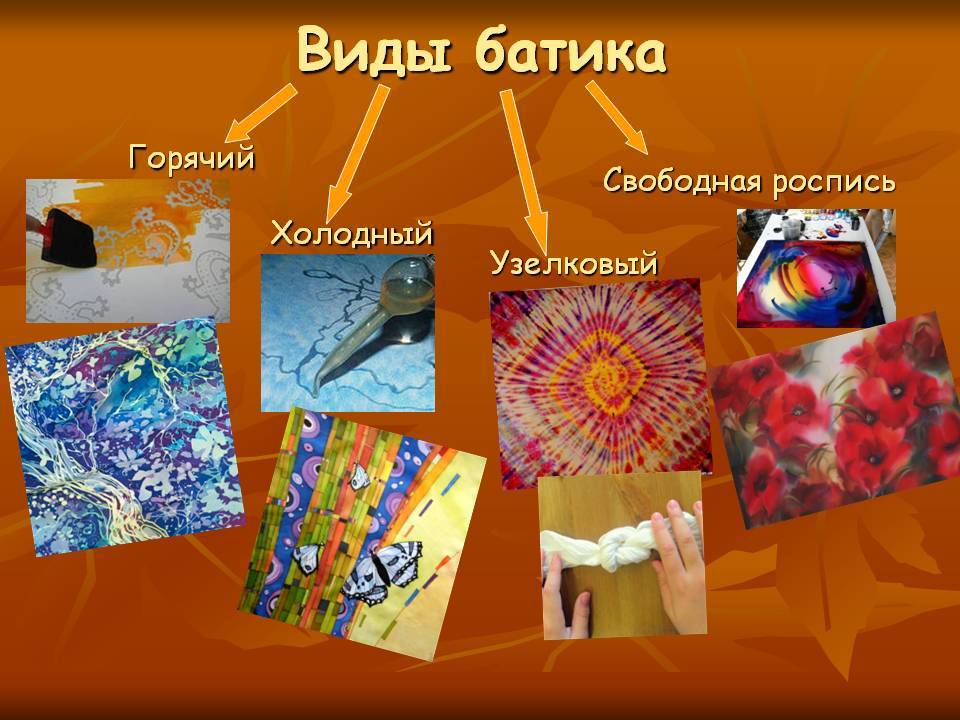 Виды батика

Горячий

Холодный

Узелковый

Свободная роспись